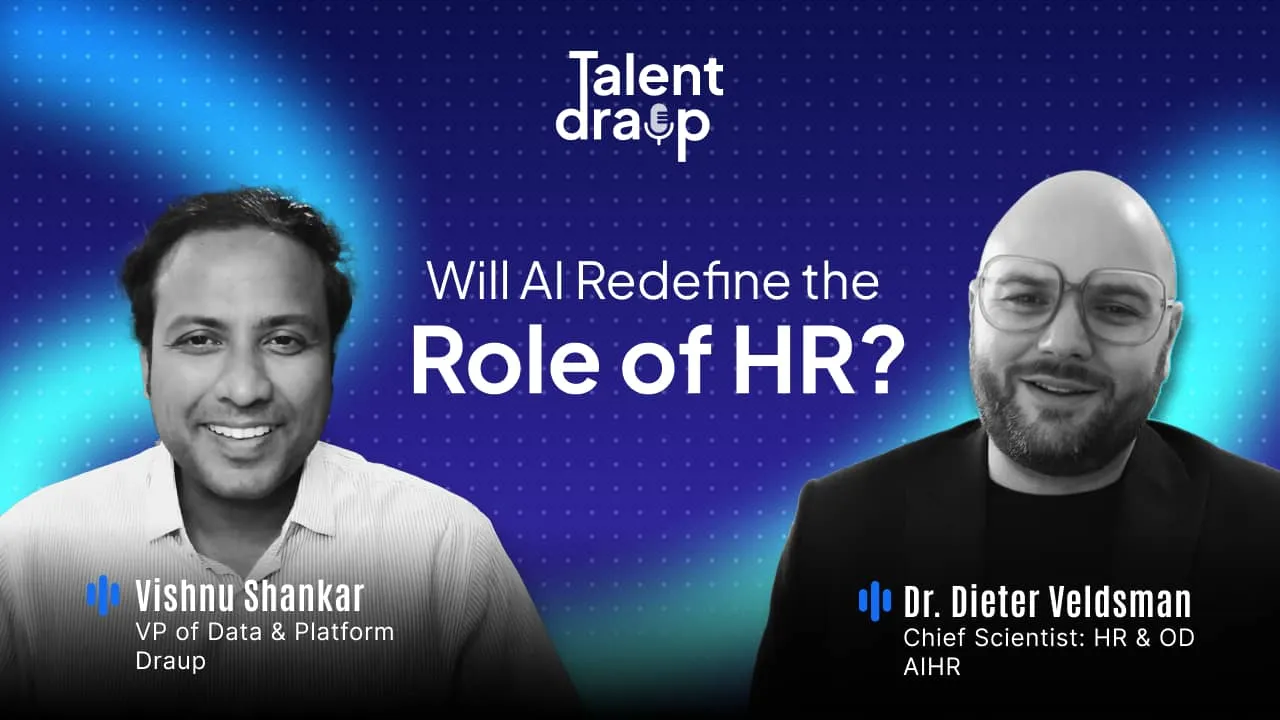 Talent draup

Will AI Redefine the Role of HR?

Vishnu Shankar
VP of Data & Platform
Draup

Dr. Dieter Veldsman
Chief Scientist: HR & OD
AIHR